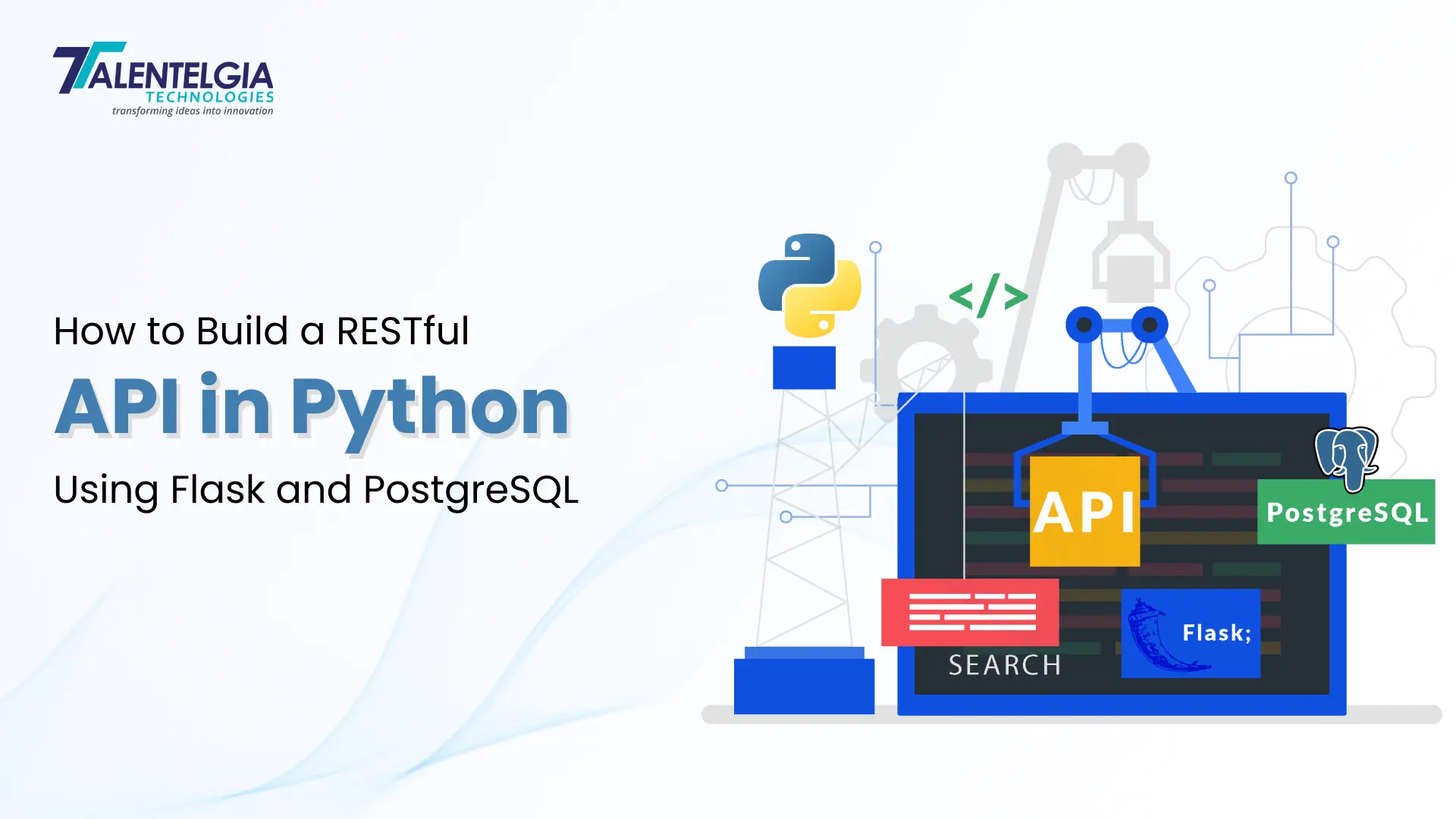 TALENTELGIA
TECHNOLOGIES
transforming ideas into innovation

How to Build a RESTful
API in Python
Using Flask and PostgreSQL

</>

API

PostgreSQL

SEARCH

Flask;